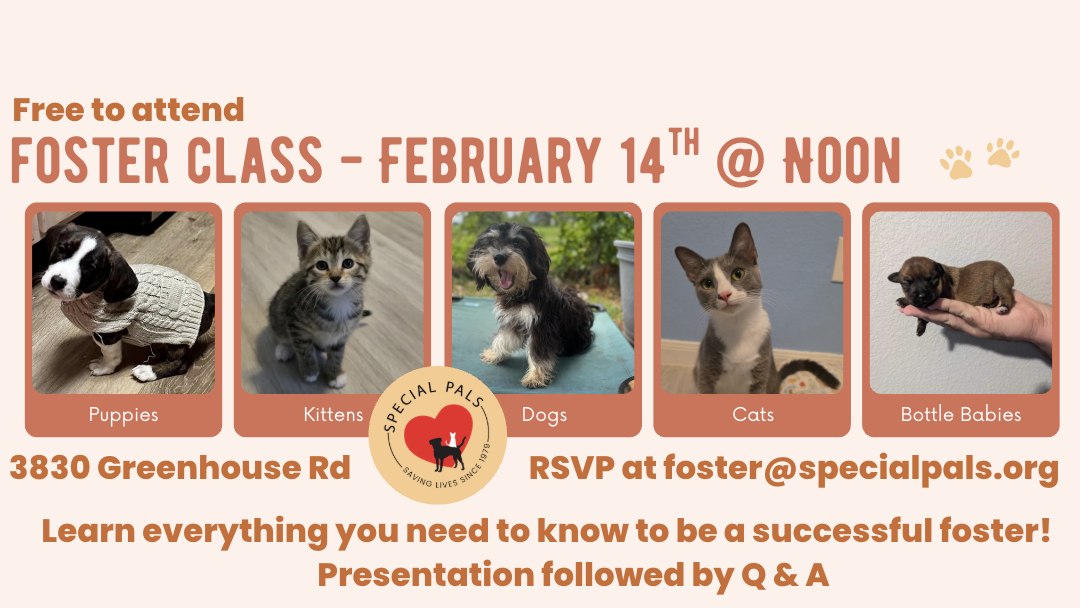 Free to attend

FOSTER CLASS - FEBRUARY 14$^{TH}$ @ NOON

Puppies

Kittens

Dogs

Cats

Bottle Babies

SPECIAL PALS
SAVING LIVES SINCE 1979

3830 Greenhouse Rd

RSVP at foster@specialpals.org

Learn everything you need to know to be a successful foster!
Presentation followed by Q & A